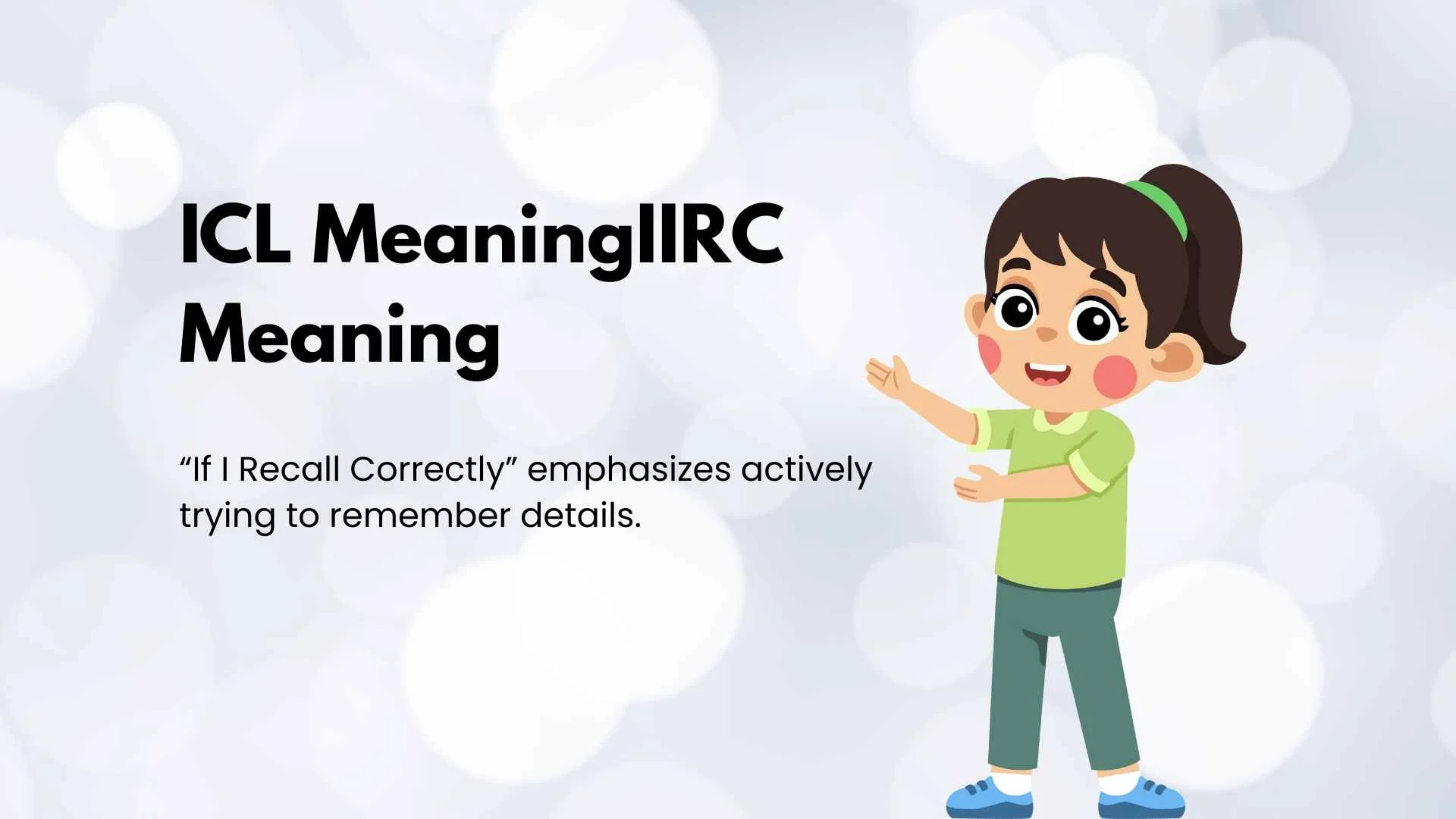 ICL MeaningIIRC Meaning

“If I Recall Correctly” emphasizes actively trying to remember details.